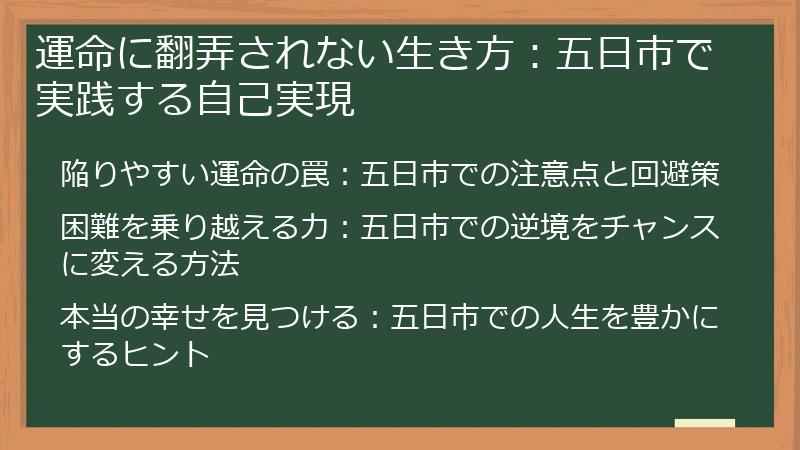 運命に翻弄されない生き方：五日市で実践する自己実現

陥りやすい運命の罠：五日市での注意点と回避策

困難を乗り越える力：五日市での逆境をチャンスに変える方法

本当の幸せを見つける：五日市での人生を豊かにするヒント